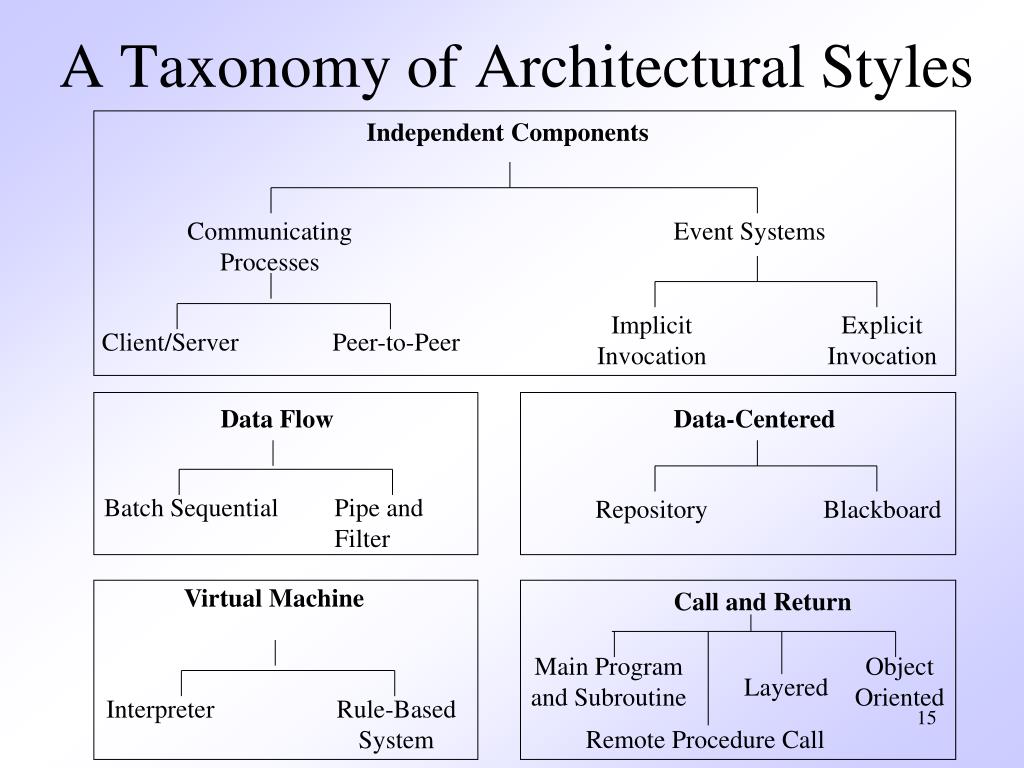 A Taxonomy of Architectural Styles

Independent Components

Communicating Processes

Event Systems

Client/Server

Peer-to-Peer

Implicit Invocation

Explicit Invocation

Data Flow

Batch Sequential

Pipe and Filter

Data-Centered

Repository

Blackboard

Virtual Machine

Interpreter

Rule-Based System

Call and Return

Main Program and Subroutine

Layered

Object Oriented

Remote Procedure Call

15